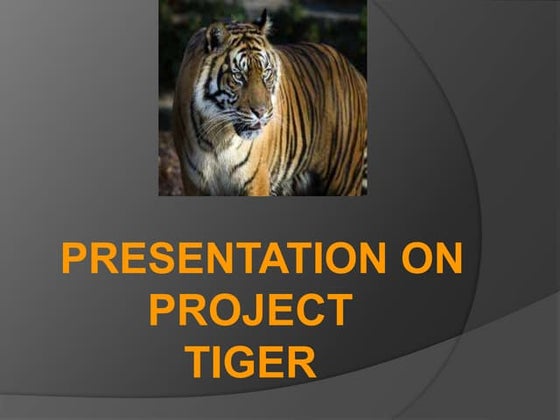 PRESENTATION ON
PROJECT
TIGER